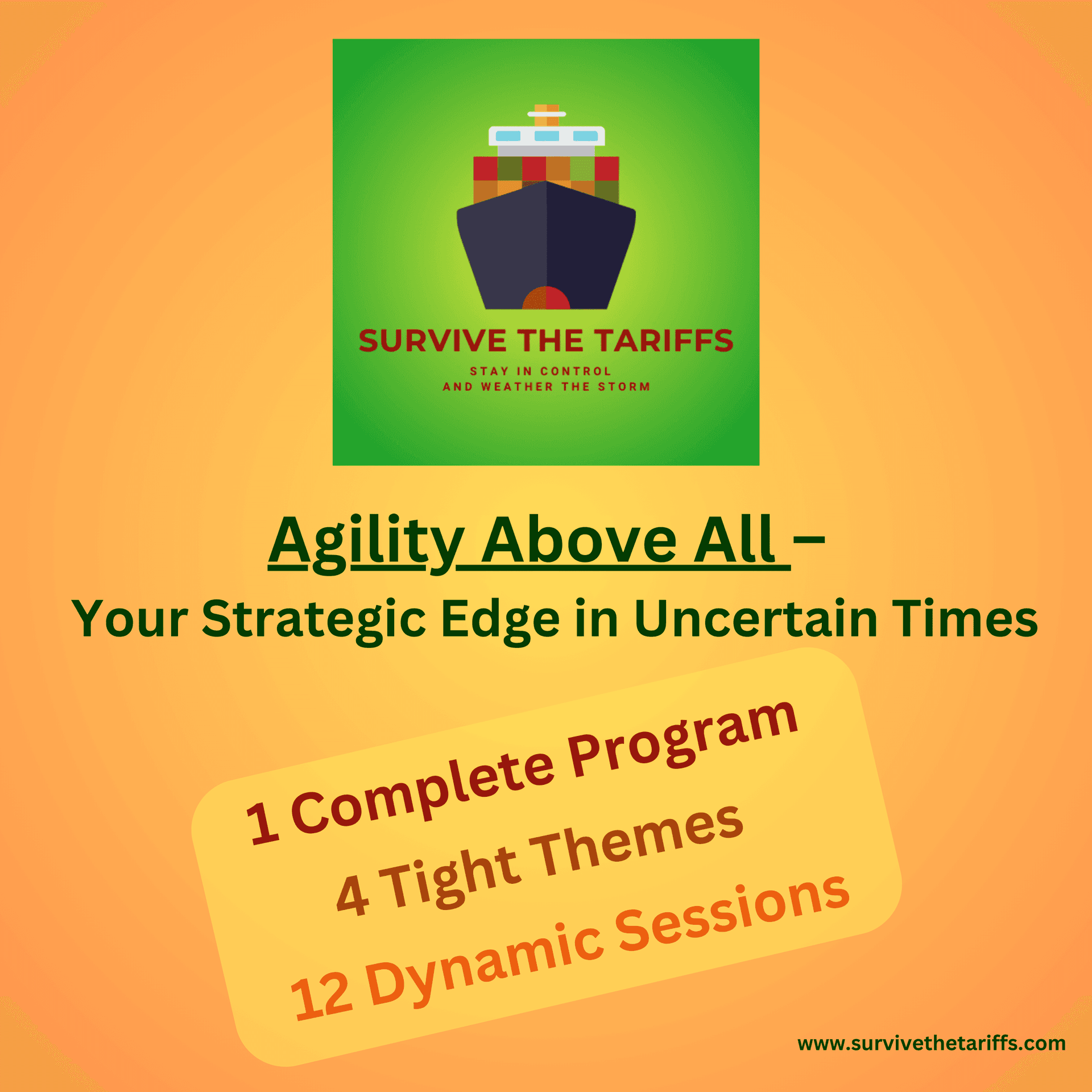 SURVIVE THE TARIFFS

STAY IN CONTROL
AND WEATHER THE STORM

Agility Above All –
Your Strategic Edge in Uncertain Times

1 Complete Program
4 Tight Themes
12 Dynamic Sessions

www.survivethetariffs.com